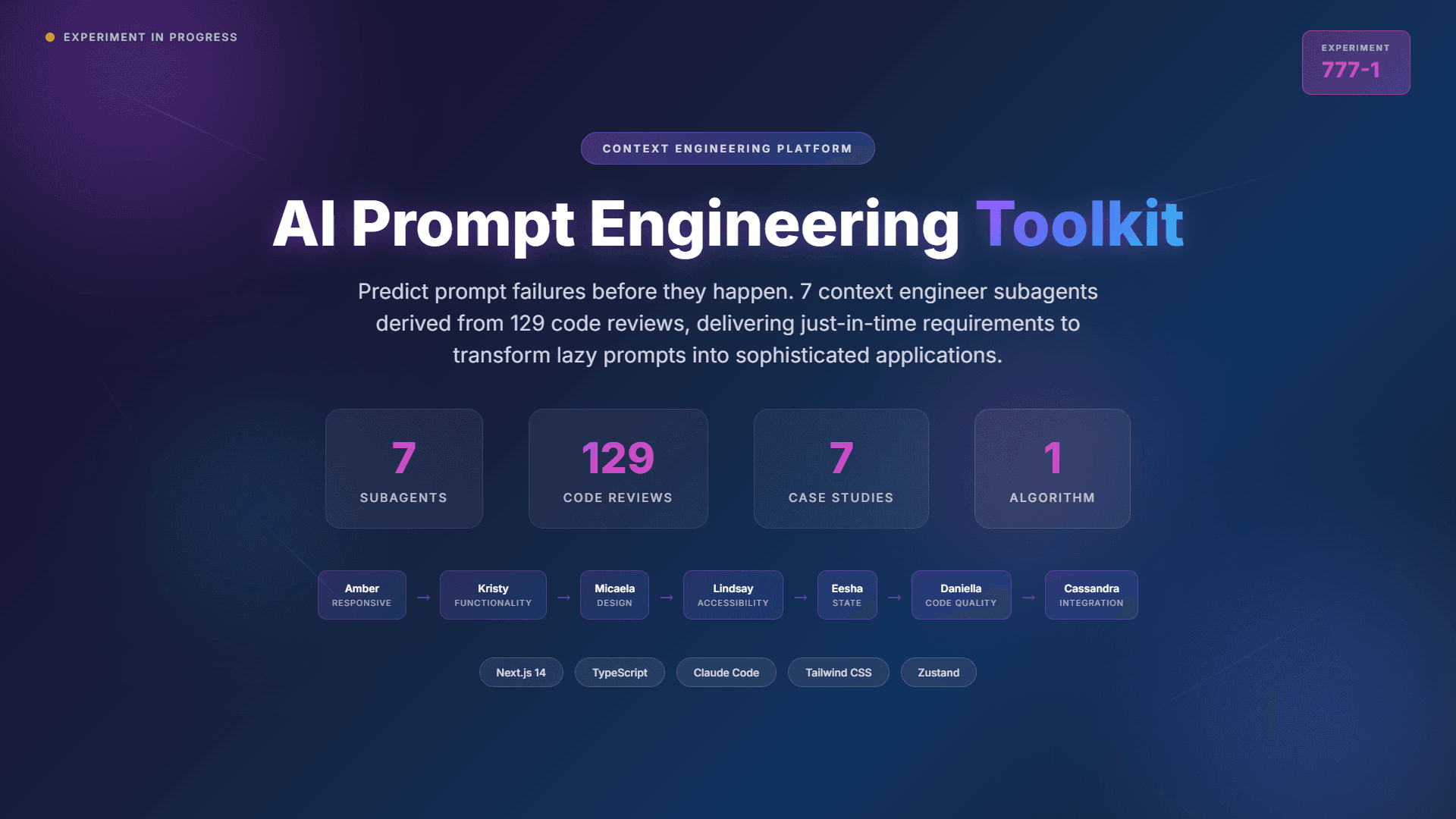 EXPERIMENT IN PROGRESS

EXPERIMENT
777-1

CONTEXT ENGINEERING PLATFORM

AI Prompt Engineering Toolkit

Predict prompt failures before they happen. 7 context engineer subagents derived from 129 code reviews, delivering just-in-time requirements to transform lazy prompts into sophisticated applications.

7
SUBAGENTS

129
CODE REVIEWS

7
CASE STUDIES

1
ALGORITHM

Amber
RESPONSIVE
→
Kristy
FUNCTIONALITY
→
Micaela
DESIGN
→
Lindsay
ACCESSIBILITY
→
Eesha
STATE
→
Daniella
CODE QUALITY
→
Cassandra
INTEGRATION

Next.js 14
TypeScript
Claude Code
Tailwind CSS
Zustand